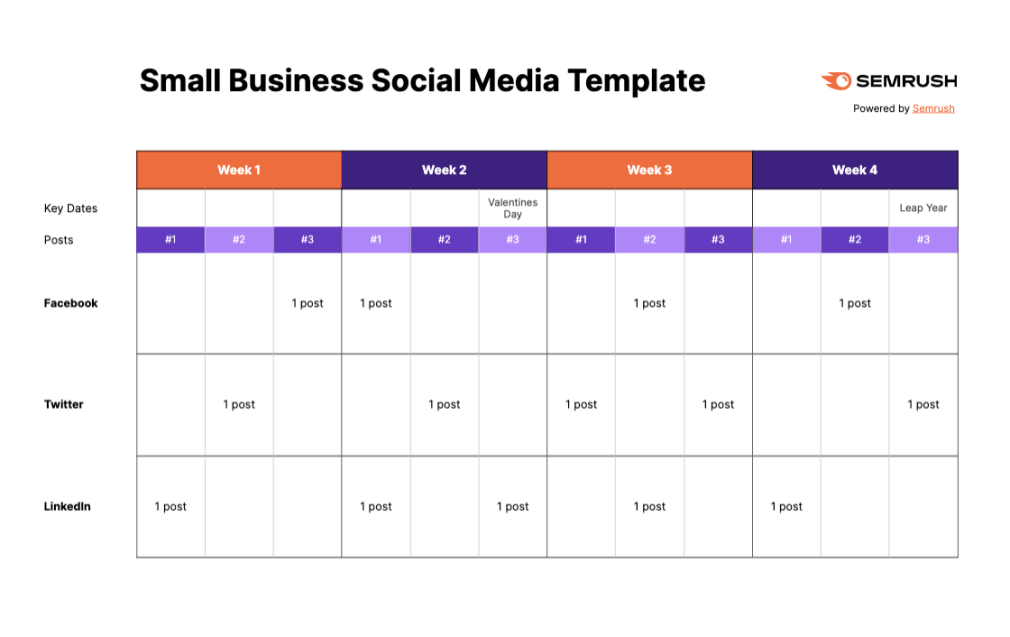 Small Business Social Media Template

SEMRUSH
Powered by Semrush

| | Week 1 | | | Week 2 | | | Week 3 | | | Week 4 | | |
|---|---|---|---|---|---|---|---|---|---|---|---|---|
| Key Dates | | | | | | Valentines Day | | | | | | Leap Year |
| Posts | #1 | #2 | #3 | #1 | #2 | #3 | #1 | #2 | #3 | #1 | #2 | #3 |
| Facebook | | | 1 post | 1 post | | | | 1 post | | | 1 post | |
| Twitter | | 1 post | | | 1 post | | 1 post | | 1 post | | | 1 post |
| LinkedIn | 1 post | | | 1 post | | 1 post | | 1 post | | 1 post | | |